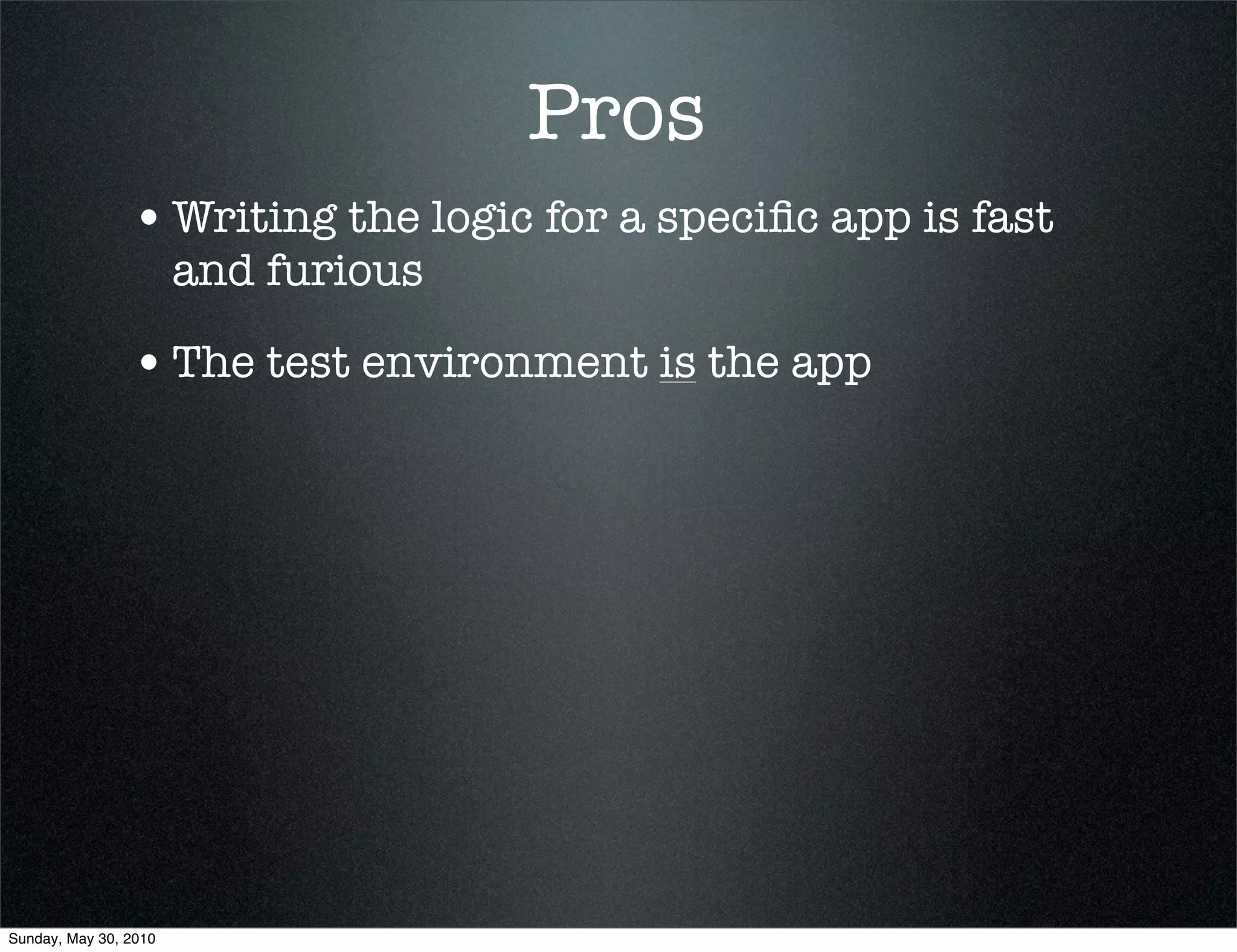 Pros

• Writing the logic for a specific app is fast and furious

• The test environment is the app

Sunday, May 30, 2010